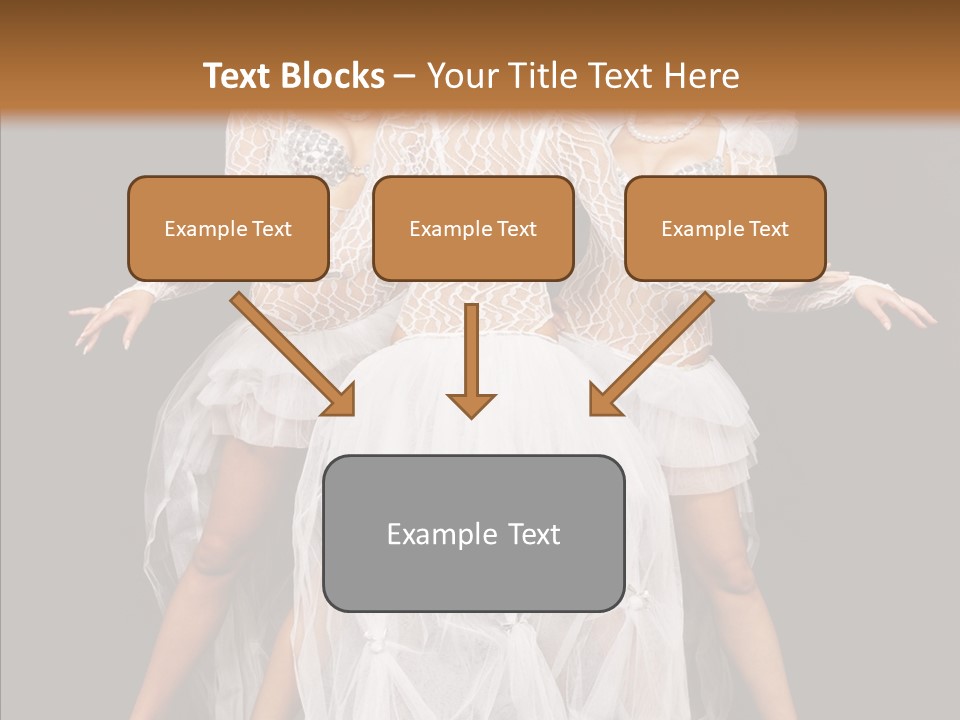 Text Blocks – Your Title Text Here

Example Text

Example Text

Example Text

Example Text